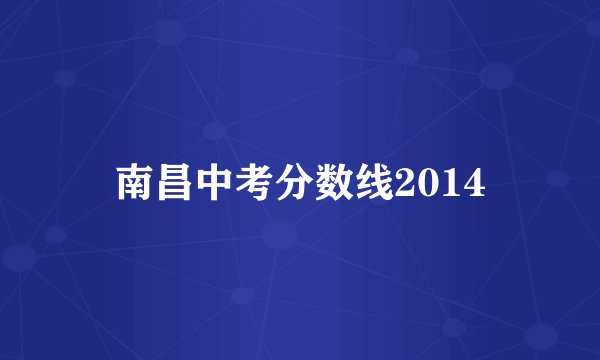 南昌中考分数线2014